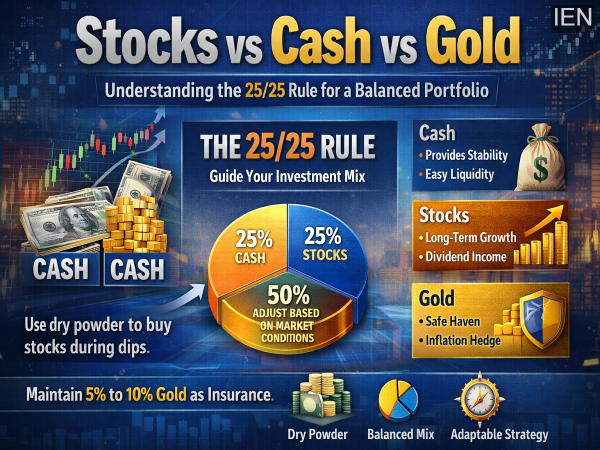 IEN

Stocks vs Cash vs Gold

Understanding the 25/25 Rule for a Balanced Portfolio

CASH CASH

Use dry powder to buy stocks during dips.

THE 25/25 RULE
Guide Your Investment Mix

25% CASH
25% STOCKS
50% ADJUST BASED ON MARKET CONDITIONS

Cash
• Provides Stability
• Easy Liquidity

$

Stocks
• Long-Term Growth
• Dividend Income

Gold
• Safe Haven
• Inflation Hedge

Maintain 5% to 10% Gold as Insurance.

Dry Powder
Balanced Mix
Adaptable Strategy